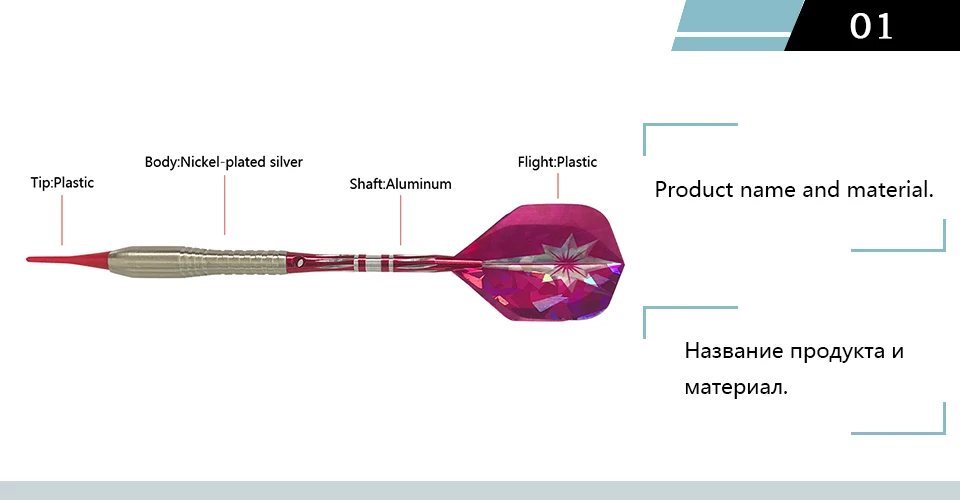 01

Tip:Plastic

Body:Nickel-plated silver

Shaft:Aluminum

Flight:Plastic

Product name and material.

Название продукта и материал.